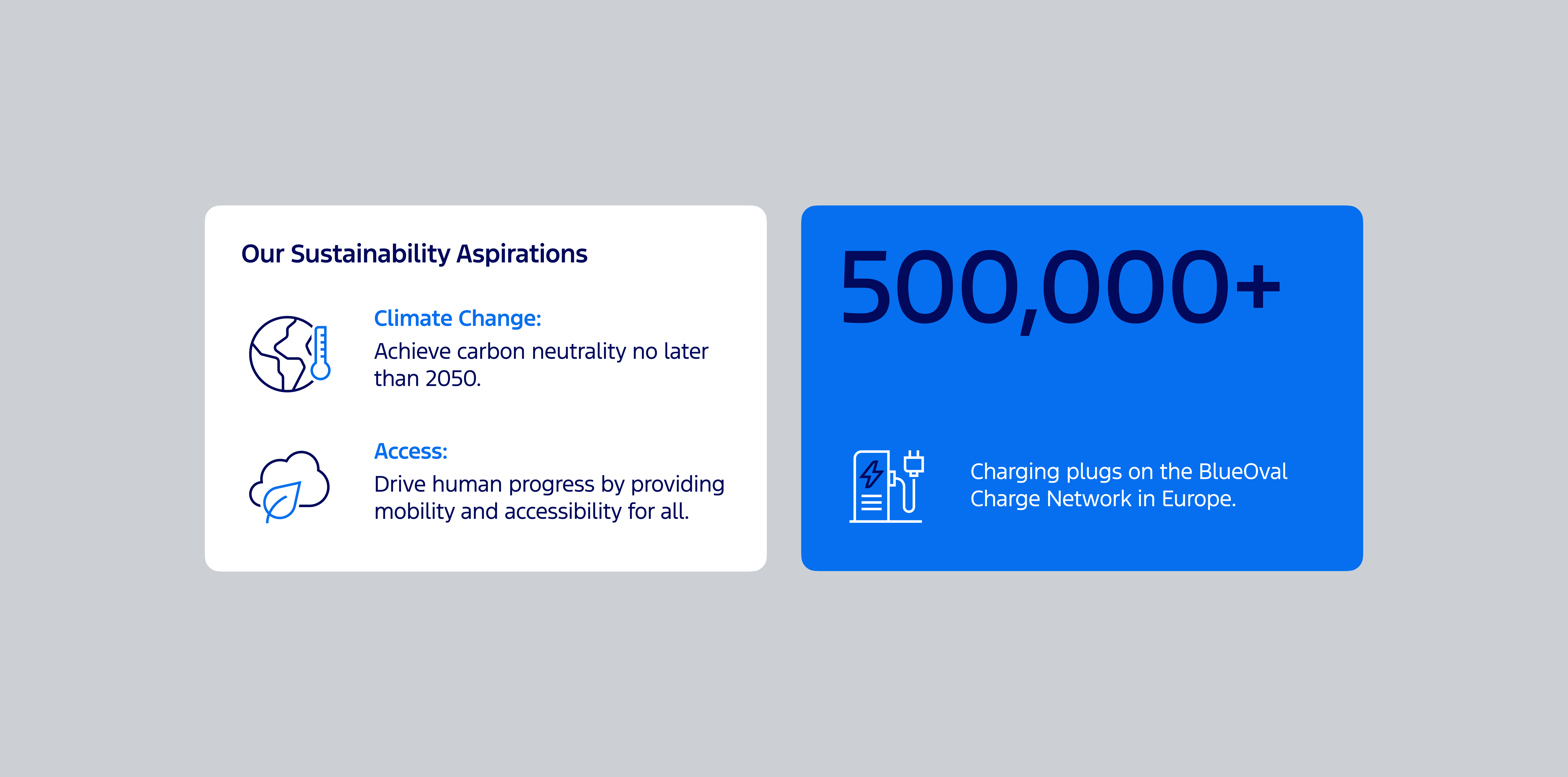 Our Sustainability Aspirations

Climate Change:
Achieve carbon neutrality no later than 2050.

Access:
Drive human progress by providing mobility and accessibility for all.

500,000+

Charging plugs on the BlueOval Charge Network in Europe.